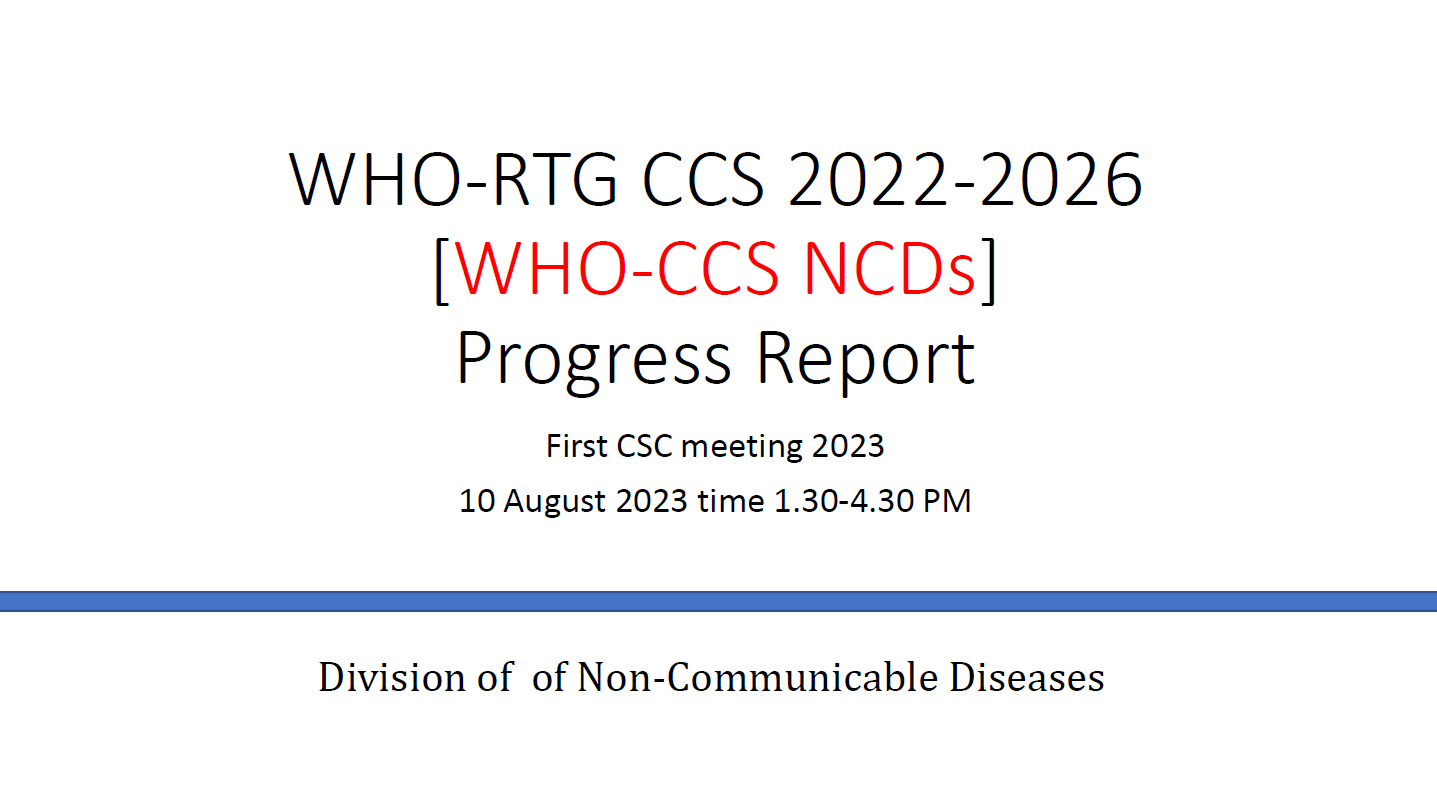 WHO-RTG CCS 2022-2026
[WHO-CCS NCDs]
Progress Report

First CSC meeting 2023

10 August 2023 time 1.30-4.30 PM

Division of of Non-Communicable Diseases